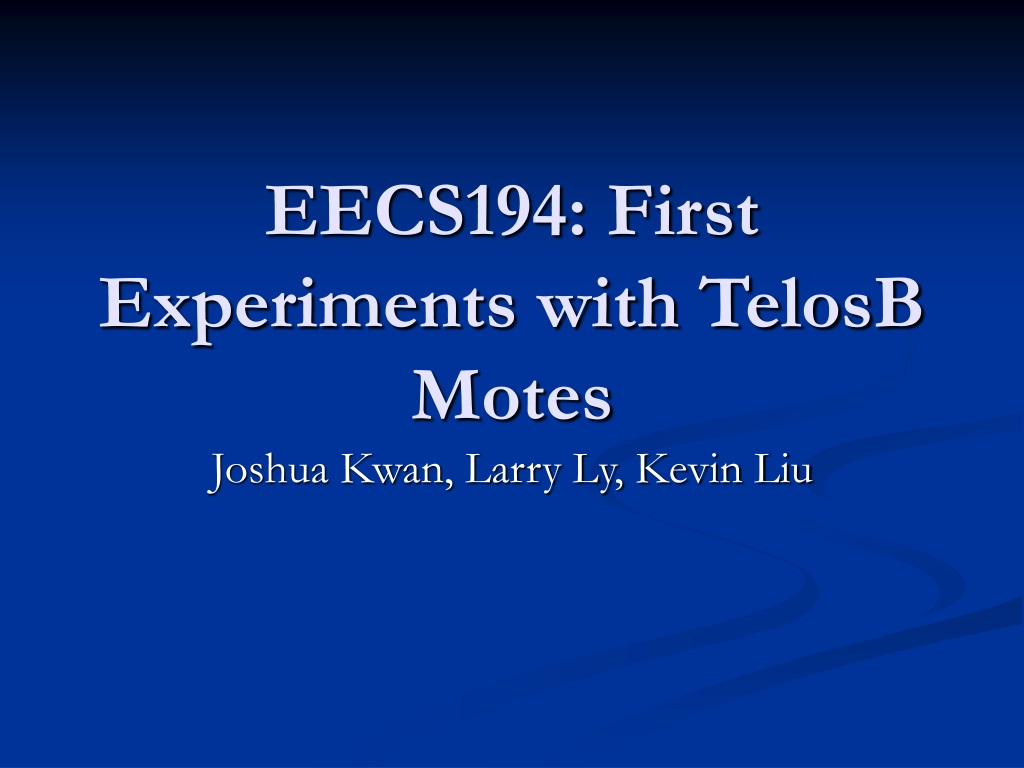 EECS194: First Experiments with TelosB Motes

Joshua Kwan, Larry Ly, Kevin Liu